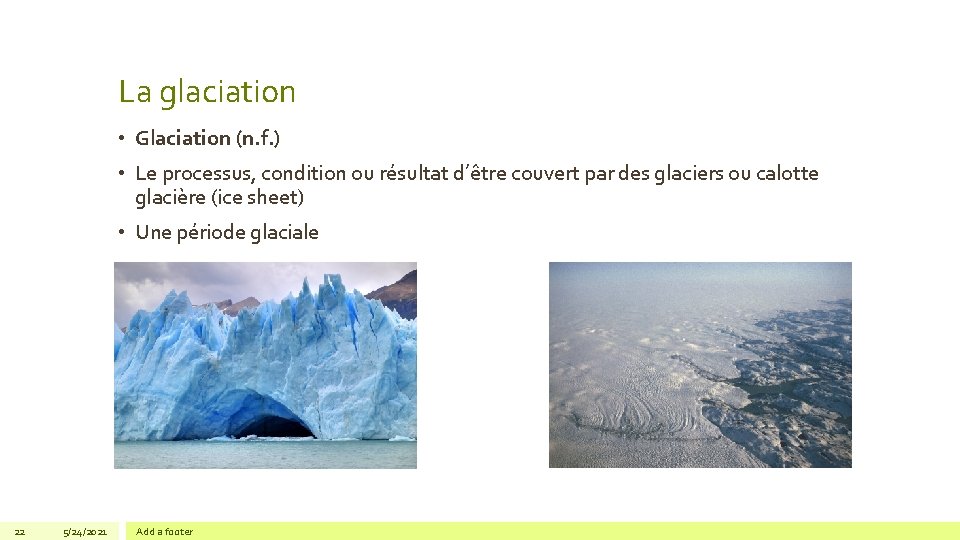 La glaciation

• Glaciation (n.f.)

• Le processus, condition ou résultat d'être couvert par des glaciers ou calotte glacière (ice sheet)

• Une période glaciale

22 5/24/2021 Add a footer